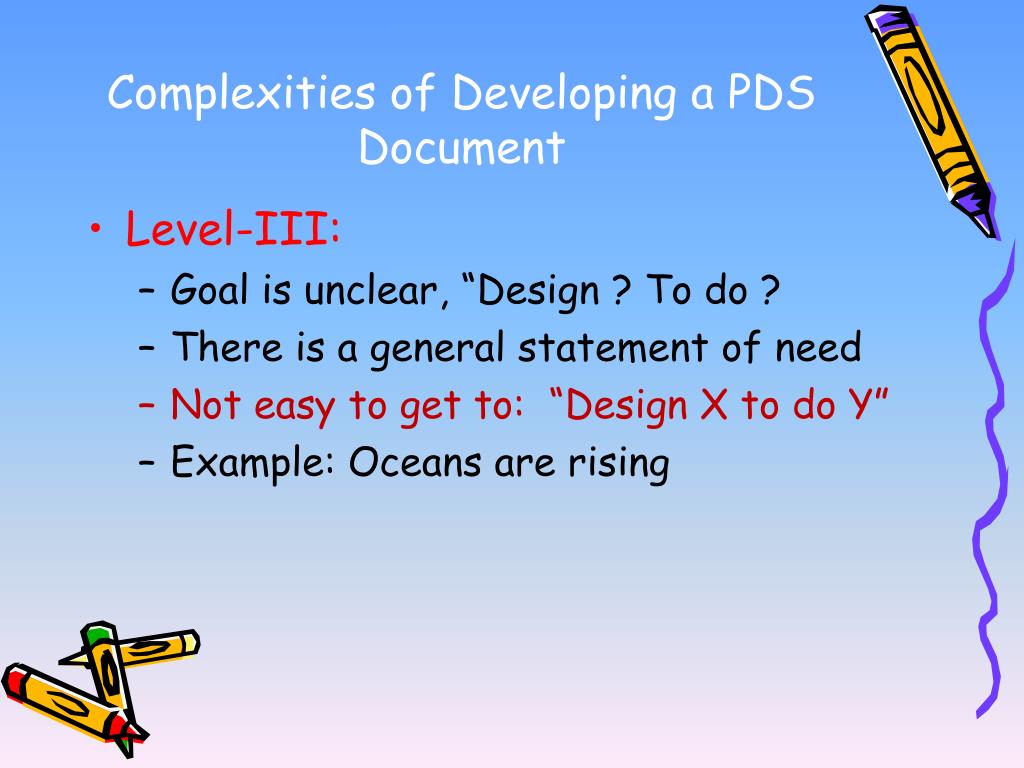 Complexities of Developing a PDS Document

• Level-III:
– Goal is unclear, “Design ? To do ?
– There is a general statement of need
– Not easy to get to: “Design X to do Y”
– Example: Oceans are rising